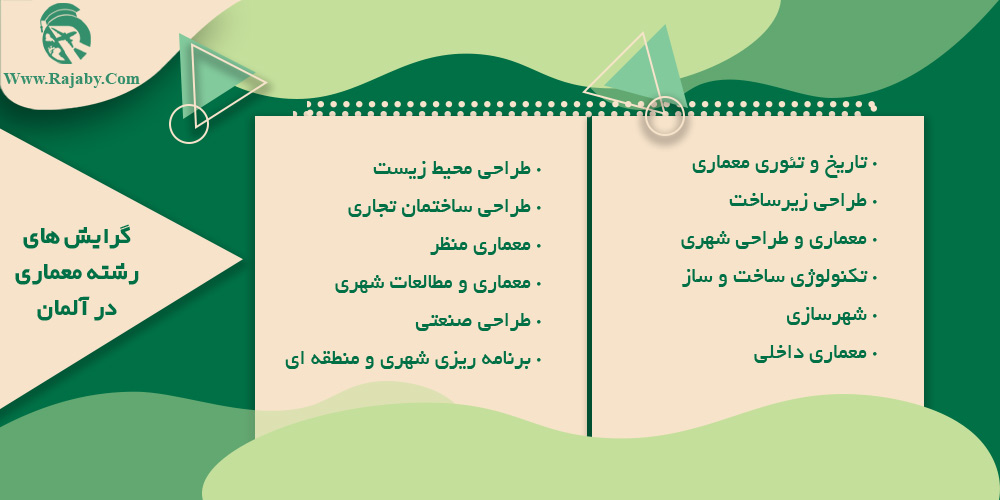 Www.Rajaby.Com

گرایش های رشته معماری در آلمان

• تاریخ و تئوری معماری
• طراحی زیرساخت
• معماری و طراحی شهری
• تکنولوژی ساخت و ساز
• شهرسازی
• معماری داخلی

• طراحی محیط زیست
• طراحی ساختمان تجاری
• معماری منظر
• معماری و مطالعات شهری
• طراحی صنعتی
• برنامه ریزی شهری و منطقه ای